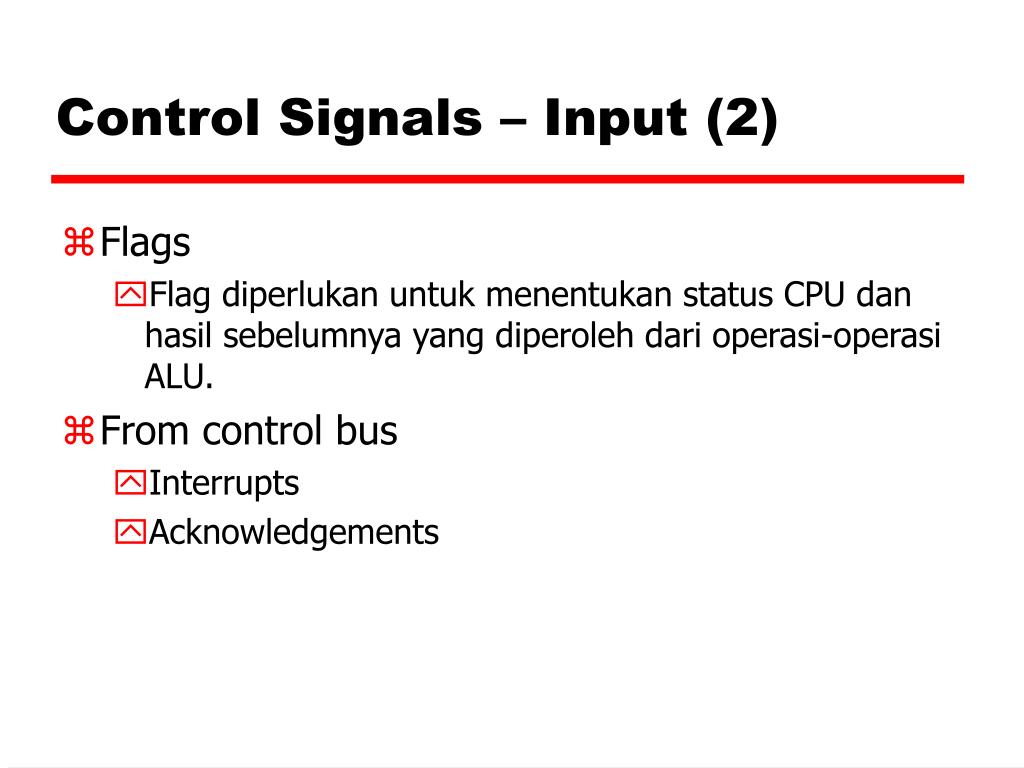 Control Signals – Input (2)

Flags

Flag diperlukan untuk menentukan status CPU dan hasil sebelumnya yang diperoleh dari operasi-operasi ALU.

From control bus

Interrupts

Acknowledgements